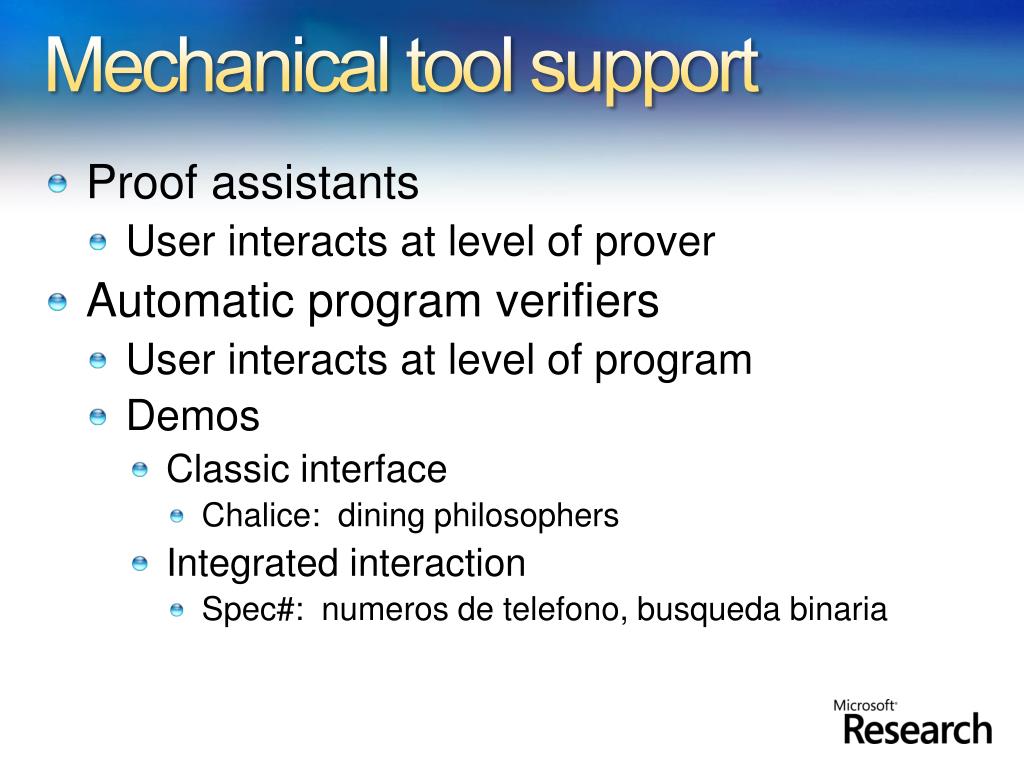 Mechanical tool support

Proof assistants
User interacts at level of prover
Automatic program verifiers
User interacts at level of program
Demos
Classic interface
Chalice: dining philosophers
Integrated interaction
Spec#: numeros de telefono, busqueda binaria

Microsoft Research